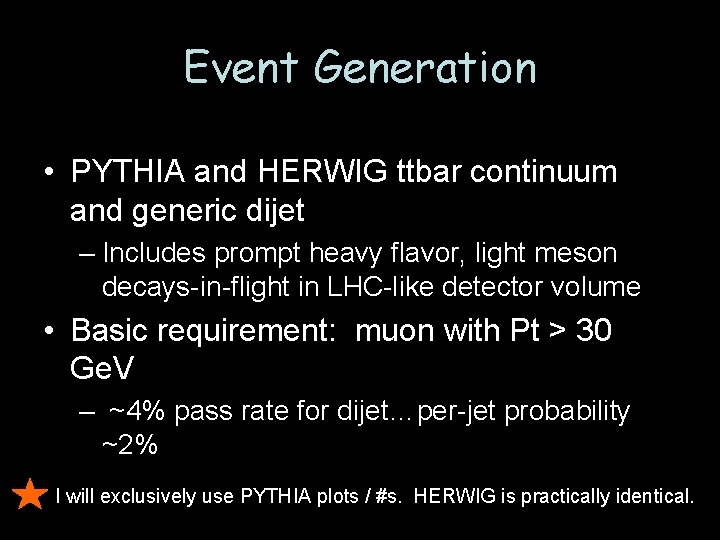 Event Generation

• PYTHIA and HERWIG ttbar continuum and generic dijet

– Includes prompt heavy flavor, light meson decays-in-flight in LHC-like detector volume

• Basic requirement: muon with Pt > 30 GeV

– ~4% pass rate for dijet…per-jet probability ~2%

I will exclusively use PYTHIA plots / #s. HERWIG is practically identical.